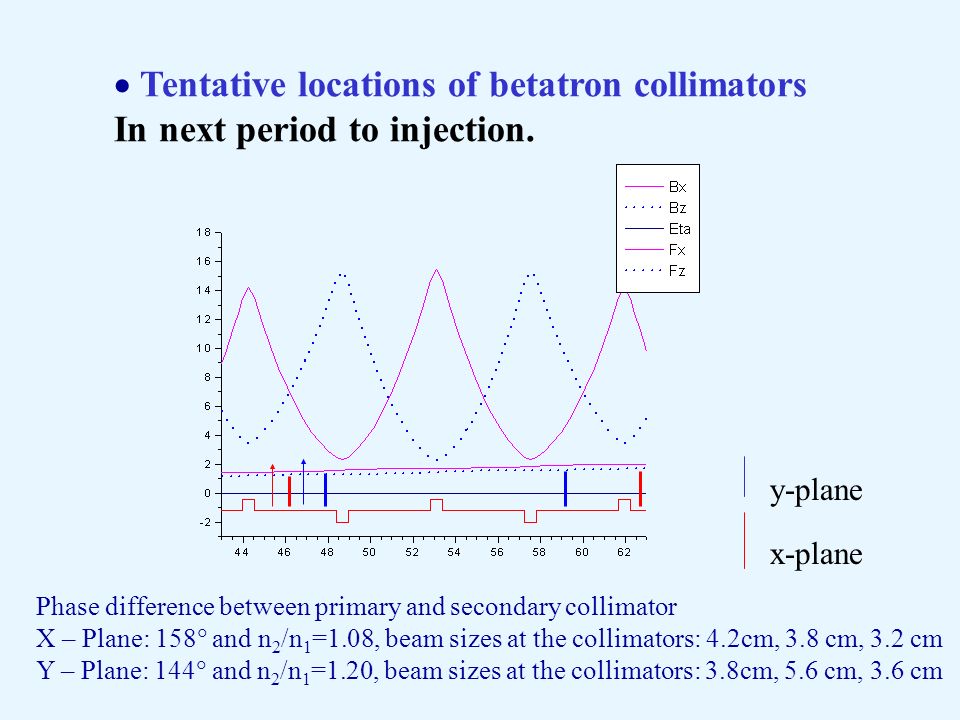 • Tentative locations of betatron collimators
In next period to injection.

Bx
Bz
Eta
Fx
Fz

18
16
14
12
10
8
6
4
2
0
-2

44 46 48 50 52 54 56 58 60 62

y-plane
x-plane

Phase difference between primary and secondary collimator
X – Plane: 158° and $n_2/n_1$=1.08, beam sizes at the collimators: 4.2cm, 3.8 cm, 3.2 cm
Y – Plane: 144° and $n_2/n_1$=1.20, beam sizes at the collimators: 3.8cm, 5.6 cm, 3.6 cm